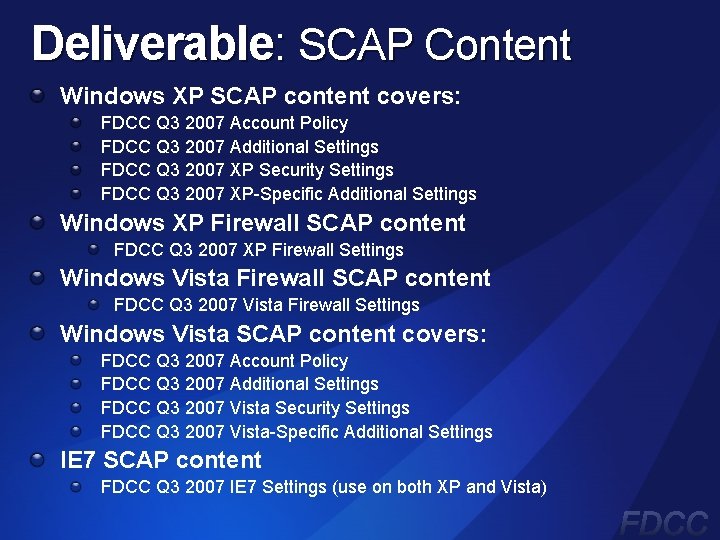 Deliverable: SCAP Content

Windows XP SCAP content covers:
FDCC Q3 2007 Account Policy
FDCC Q3 2007 Additional Settings
FDCC Q3 2007 XP Security Settings
FDCC Q3 2007 XP-Specific Additional Settings

Windows XP Firewall SCAP content
FDCC Q3 2007 XP Firewall Settings

Windows Vista Firewall SCAP content
FDCC Q3 2007 Vista Firewall Settings

Windows Vista SCAP content covers:
FDCC Q3 2007 Account Policy
FDCC Q3 2007 Additional Settings
FDCC Q3 2007 Vista Security Settings
FDCC Q3 2007 Vista-Specific Additional Settings

IE7 SCAP content
FDCC Q3 2007 IE7 Settings (use on both XP and Vista)

FDCC